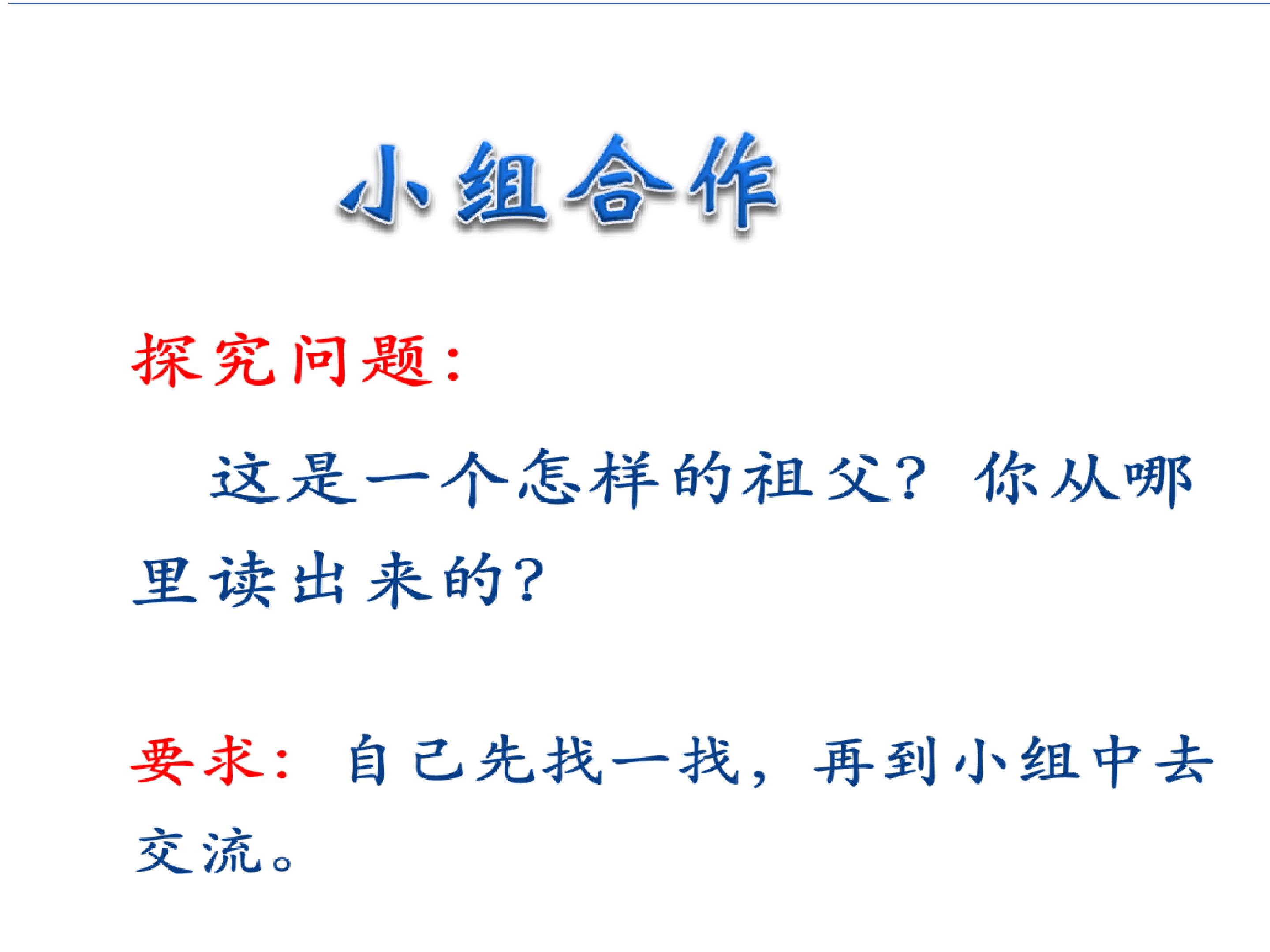 小组合作

探究问题：

这是一个怎样的祖父？你从哪里读出来的？

要求：自己先找一找，再到小组中去交流。